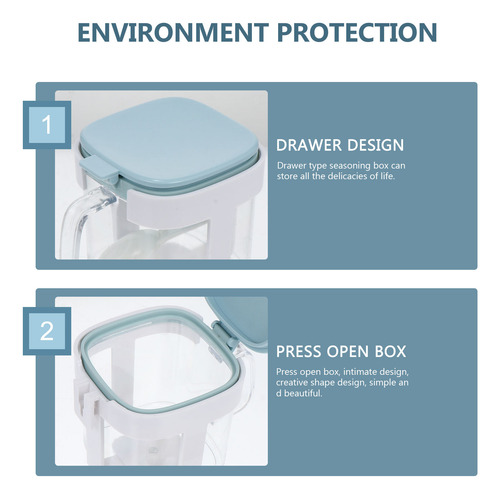 ENVIRONMENT PROTECTION

1

DRAWER DESIGN

Drawer type seasoning box can store all the delicacies of life.

2

PRESS OPEN BOX

Press open box, intimate design, creative shape design, simple an d beautiful.